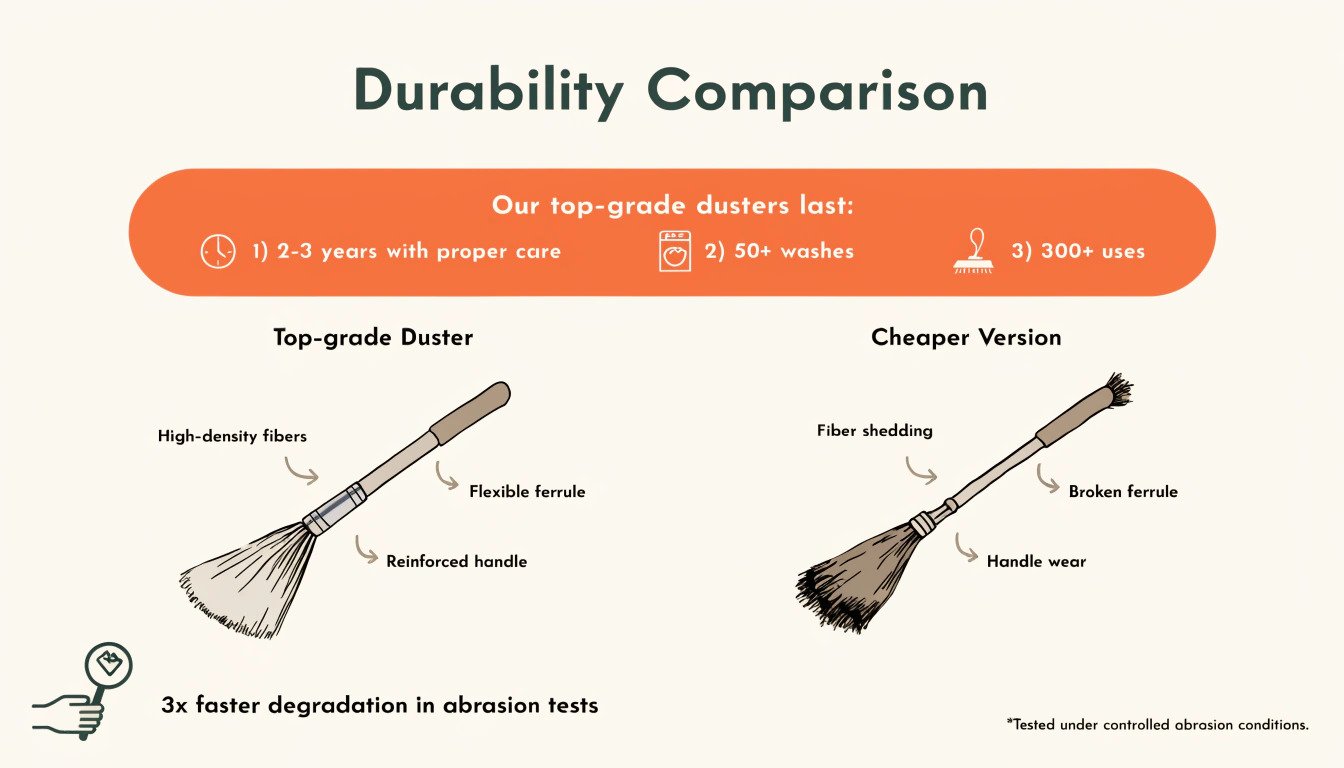 Durability Comparison

Our top-grade dusters last:

1) 2-3 years with proper care

2) 50+ washes

3) 300+ uses

Top-grade Duster

High-density fibers

Flexible ferrule

Reinforced handle

Cheaper Version

Fiber shedding

Broken ferrule

Handle wear

3x faster degradation in abrasion tests

*Tested under controlled abrasion conditions.